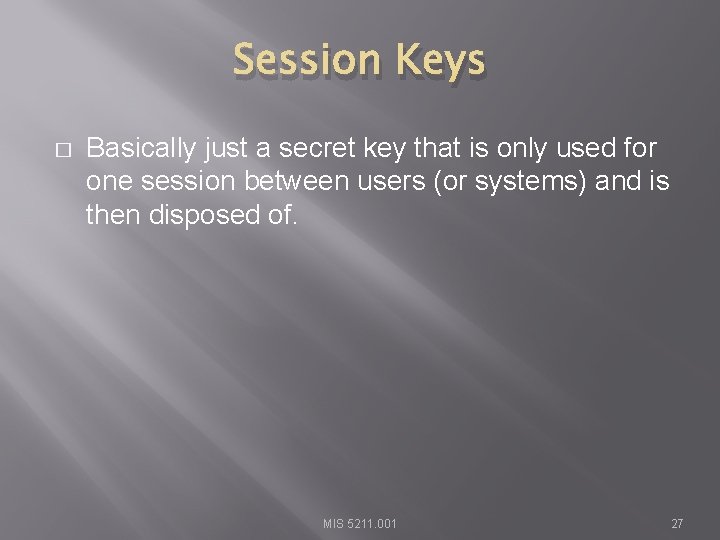 Session Keys

□ Basically just a secret key that is only used for one session between users (or systems) and is then disposed of.

MIS 5211.001

27